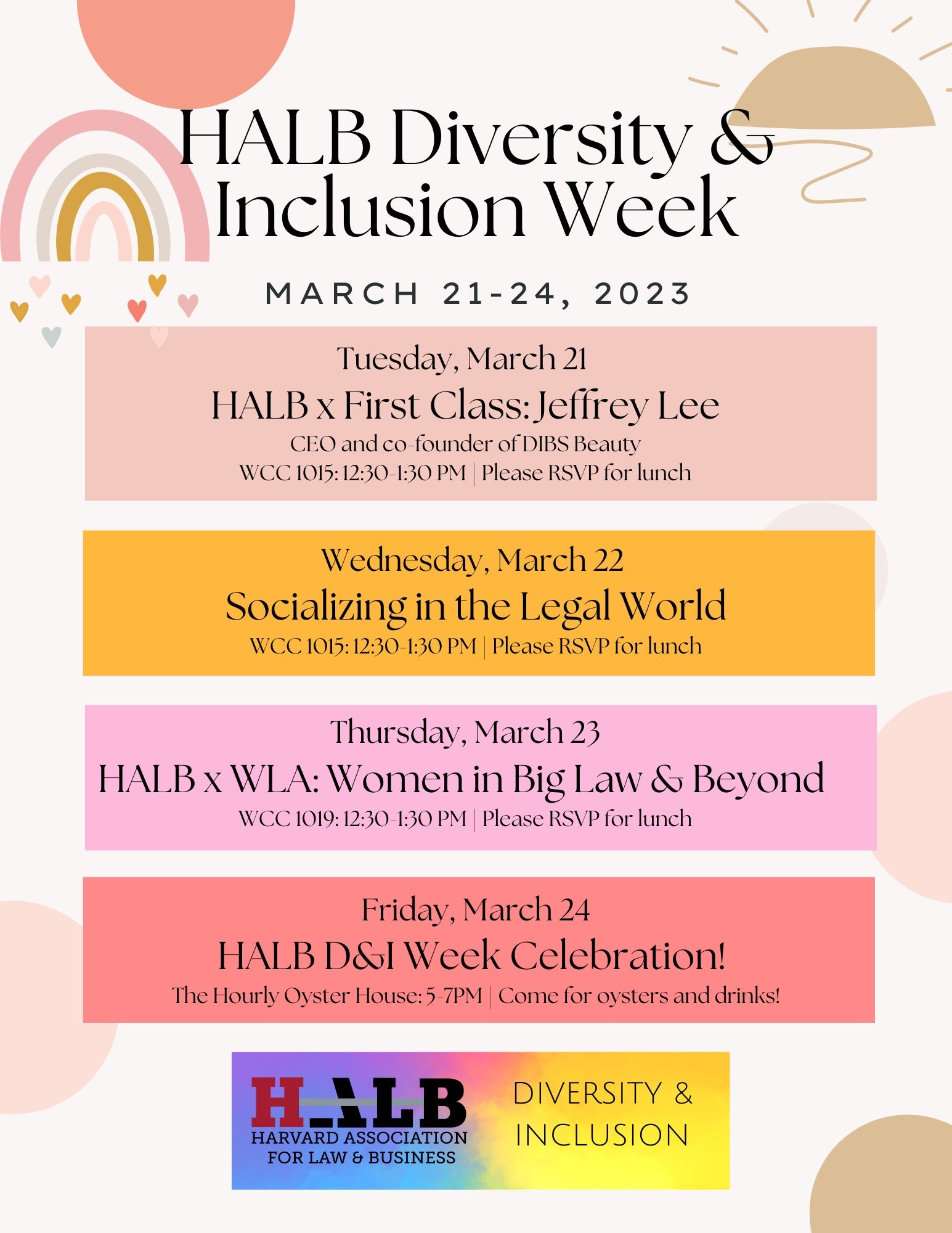 HALB Diversity & Inclusion Week

MARCH 21-24, 2023

Tuesday, March 21
HALB x First Class: Jeffrey Lee
CEO and co-founder of DIBS Beauty
WCC 1015: 12:30-1:30 PM | Please RSVP for lunch

Wednesday, March 22
Socializing in the Legal World
WCC 1015: 12:30-1:30 PM | Please RSVP for lunch

Thursday, March 23
HALB x WLA: Women in Big Law & Beyond
WCC 1019: 12:30-1:30 PM | Please RSVP for lunch

Friday, March 24
HALB D&I Week Celebration!
The Hourly Oyster House: 5-7PM | Come for oysters and drinks!

HALB
HARVARD ASSOCIATION FOR LAW & BUSINESS

DIVERSITY & INCLUSION